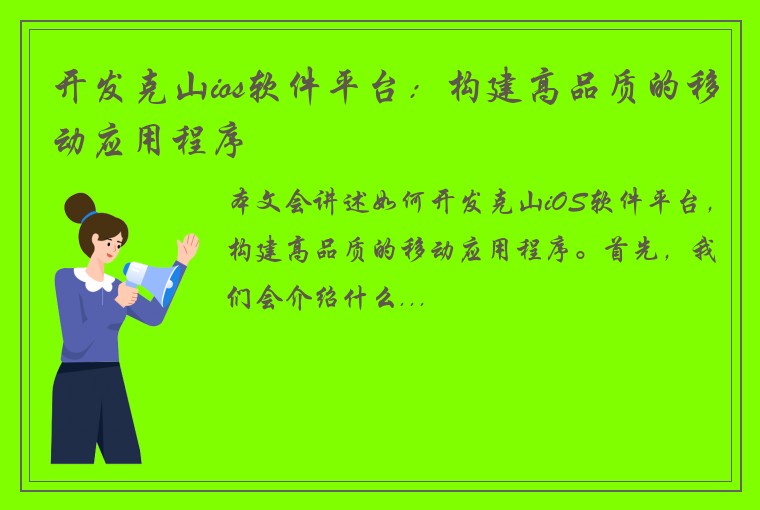 开发克山ios软件平台：构建高品质的移动应用程序

本文会讲述如何开发克山iOS软件平台，构建高品质的移动应用程序。首先，我们会介绍什么...